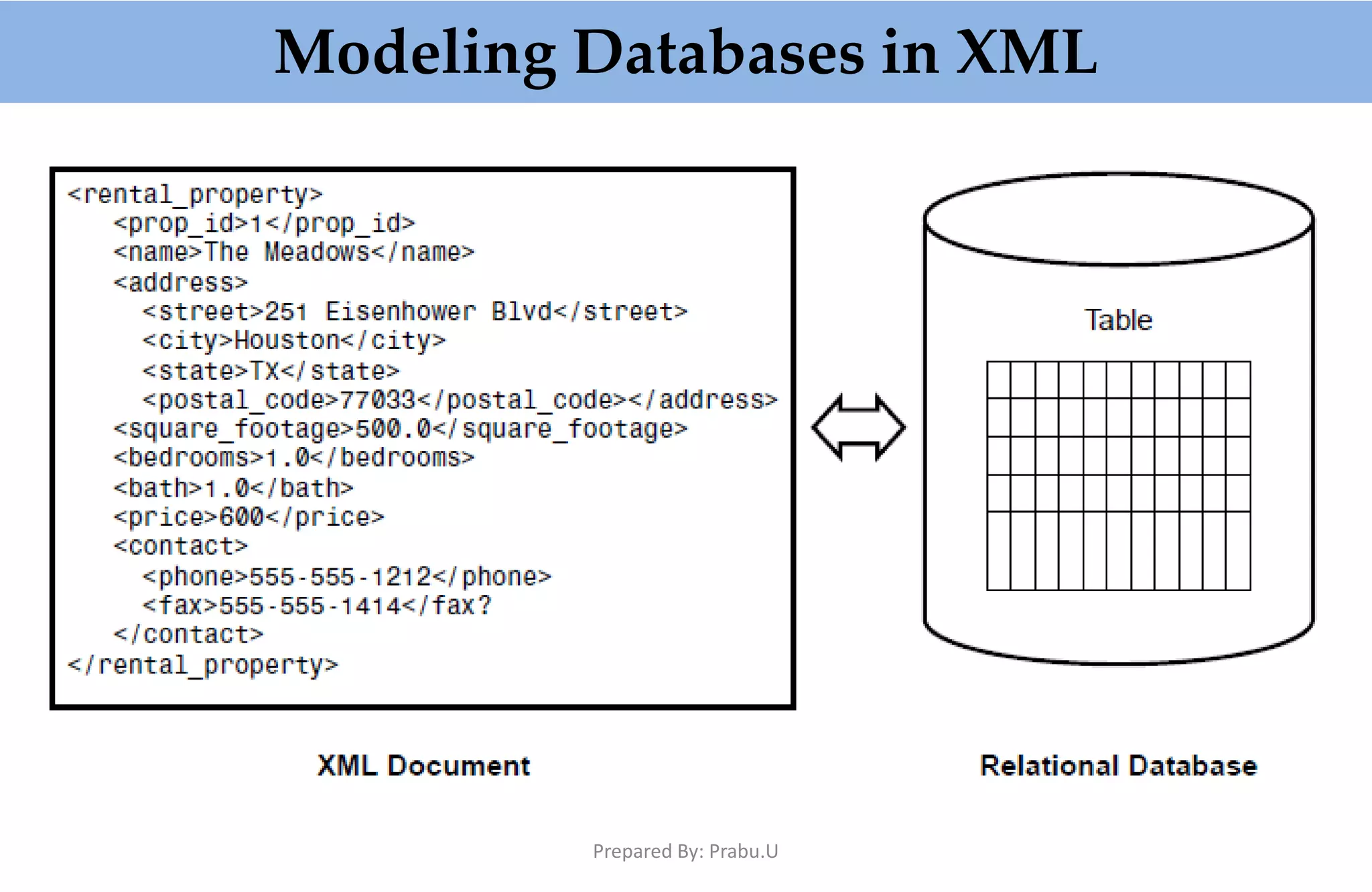 Modeling Databases in XML

<rental_property>
<prop_id>1</prop_id>
<name>The Meadows</name>
<address>
<street>251 Eisenhower Blvd</street>
<city>Houston</city>
<state>TX</state>
<postal_code>77033</postal_code></address>
<square_footage>500.0</square_footage>
<bedrooms>1.0</bedrooms>
<bath>1.0</bath>
<price>600</price>
<contact>
<phone>555-555-1212</phone>
<fax>555-555-1414</fax?
</contact>
</rental_property>

Table

XML Document

Relational Database

Prepared By: Prabu.U